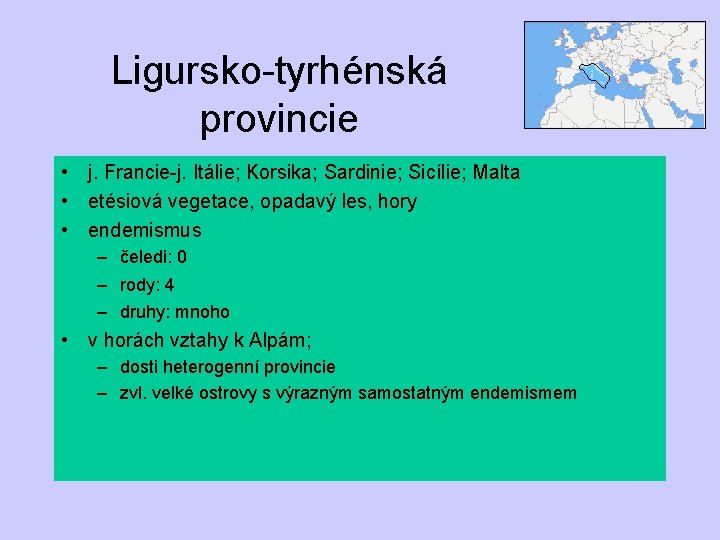 Ligursko-tyrhénská provincie

• j. Francie-j. Itálie; Korsika; Sardinie; Sicílie; Malta
• etésiová vegetace, opadavý les, hory
• endemismus
– čeledi: 0
– rody: 4
– druhy: mnoho
• v horách vztahy k Alpám;
– dosti heterogenní provincie
– zvl. velké ostrovy s výrazným samostatným endemismem